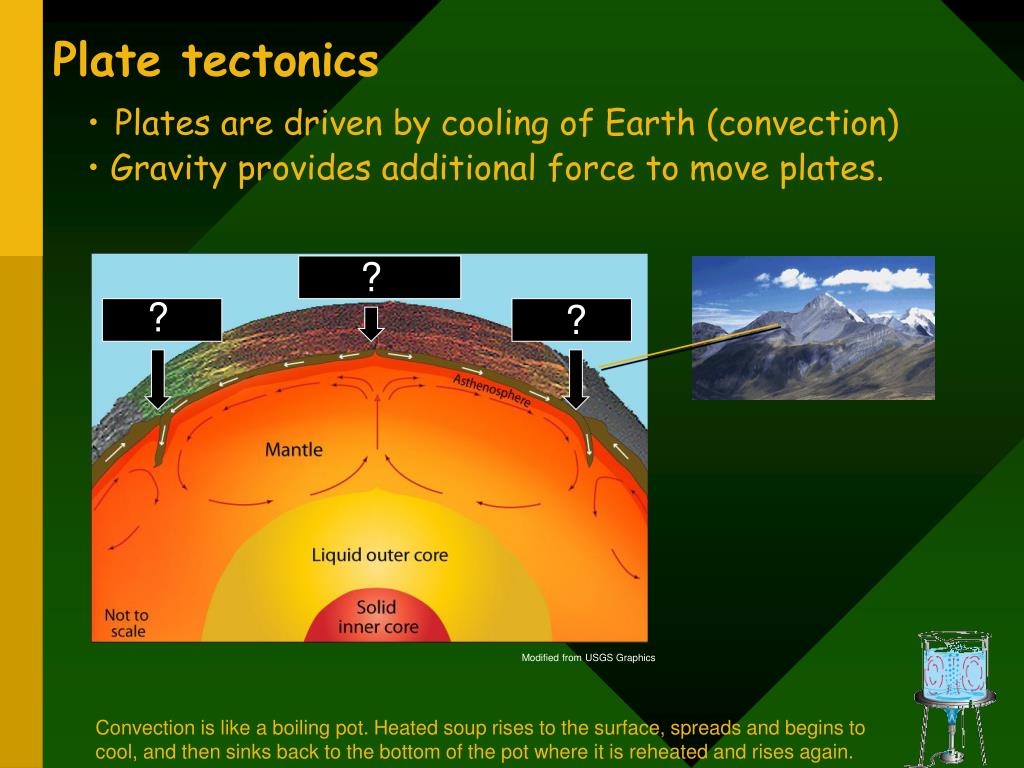 Plate tectonics

• Plates are driven by cooling of Earth (convection)

• Gravity provides additional force to move plates.

?

?

?

Asthenosphere

Mantle

Liquid outer core

Solid inner core

Not to scale

Modified from USGS Graphics

Convection is like a boiling pot. Heated soup rises to the surface, spreads and begins to cool, and then sinks back to the bottom of the pot where it is reheated and rises again.